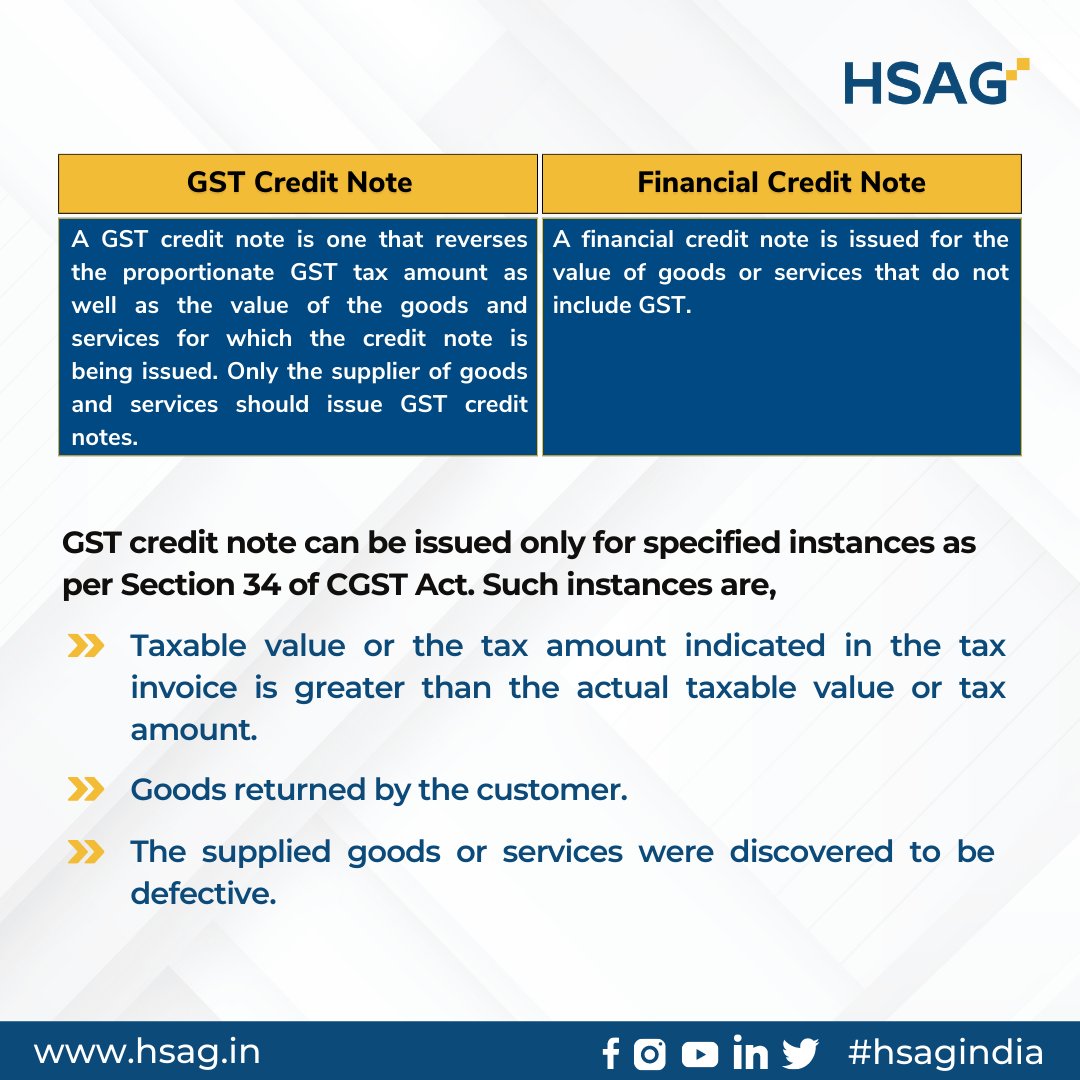 HSAG

| GST Credit Note | Financial Credit Note |
|---|---|
| A GST credit note is one that reverses the proportionate GST tax amount as well as the value of the goods and services for which the credit note is being issued. Only the supplier of goods and services should issue GST credit notes. | A financial credit note is issued for the value of goods or services that do not include GST. |

GST credit note can be issued only for specified instances as per Section 34 of CGST Act. Such instances are,

Taxable value or the tax amount indicated in the tax invoice is greater than the actual taxable value or tax amount.

Goods returned by the customer.

The supplied goods or services were discovered to be defective.

www.hsag.in

#hsagindia